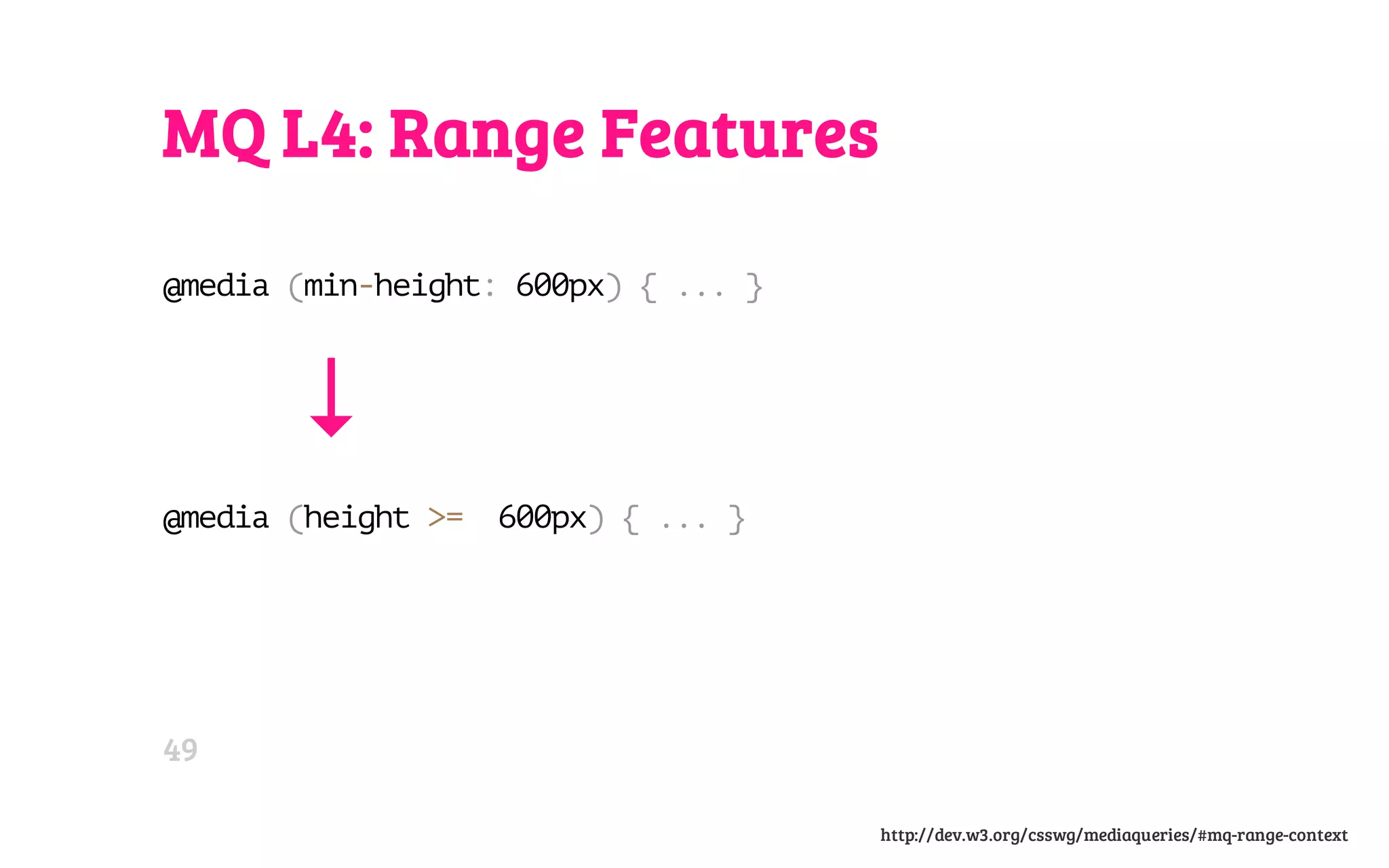 MQ L4: Range Features

@media (min-height: 600px) { ... }

@media (height >= 600px) { ... }

49

http://dev.w3.org/csswg/mediaqueries/#mq-range-context